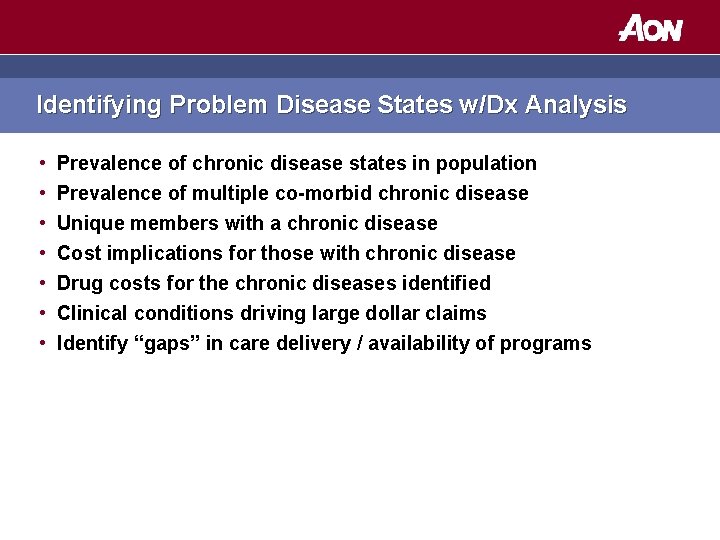 AON

Identifying Problem Disease States w/Dx Analysis

• Prevalence of chronic disease states in population
• Prevalence of multiple co-morbid chronic disease
• Unique members with a chronic disease
• Cost implications for those with chronic disease
• Drug costs for the chronic diseases identified
• Clinical conditions driving large dollar claims
• Identify “gaps” in care delivery / availability of programs